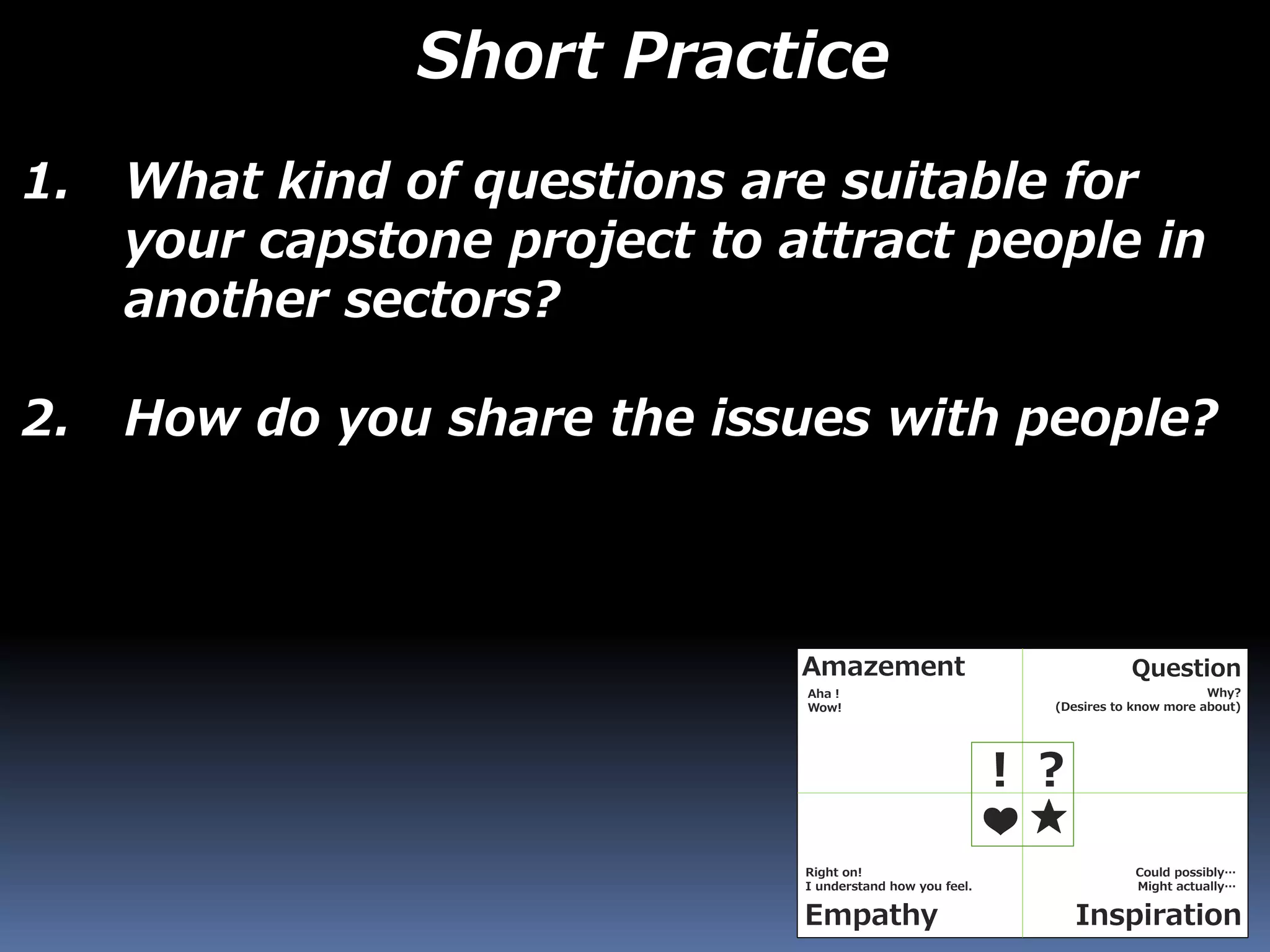 Short Practice

1. What kind of questions are suitable for your capstone project to attract people in another sectors?

2. How do you share the issues with people?

Amazement

Aha !
Wow!

Question

Why?
(Desires to know more about)

! ?

Right on!
I understand how you feel.

Empathy

Could possibly…
Might actually…

Inspiration